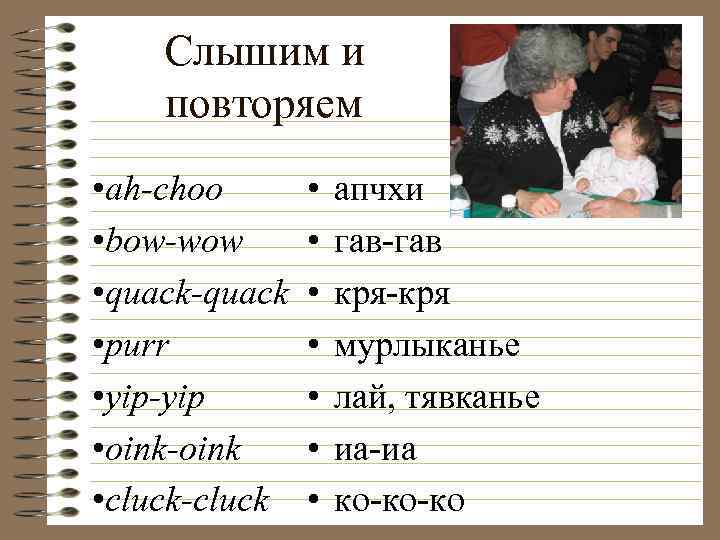 Слышим и повторяем

•ah-choo
•bow-wow
•quack-quack
•purr
•yip-yip
•oink-oink
•cluck-cluck

• апчхи
• гав-гав
• кря-кря
• мурлыканье
• лай, тявканье
• иа-иа
• ко-ко-ко